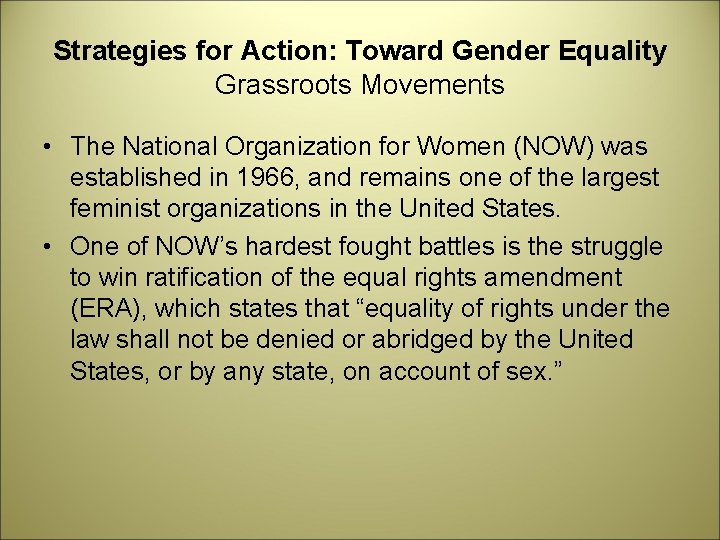 Strategies for Action: Toward Gender Equality
Grassroots Movements

• The National Organization for Women (NOW) was established in 1966, and remains one of the largest feminist organizations in the United States.
• One of NOW's hardest fought battles is the struggle to win ratification of the equal rights amendment (ERA), which states that "equality of rights under the law shall not be denied or abridged by the United States, or by any state, on account of sex."